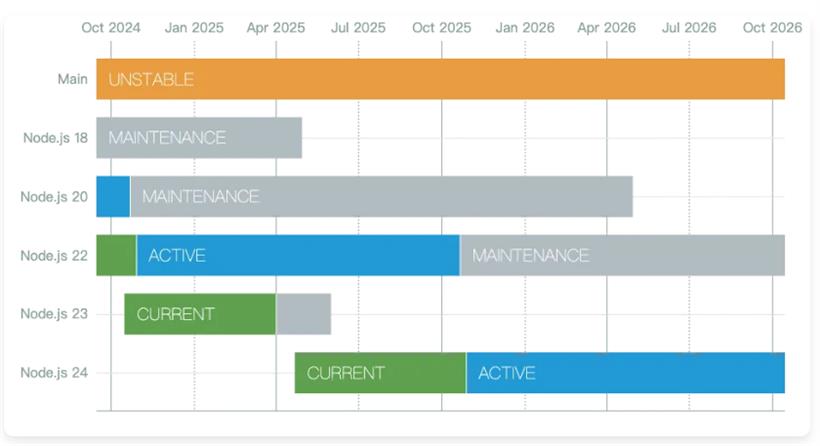 Oct 2024 Jan 2025 Apr 2025 Jul 2025 Oct 2025 Jan 2026 Apr 2026 Jul 2026 Oct 2026

Main UNSTABLE

Node.js 18 MAINTENANCE

Node.js 20 MAINTENANCE

Node.js 22 ACTIVE MAINTENANCE

Node.js 23 CURRENT

Node.js 24 CURRENT ACTIVE